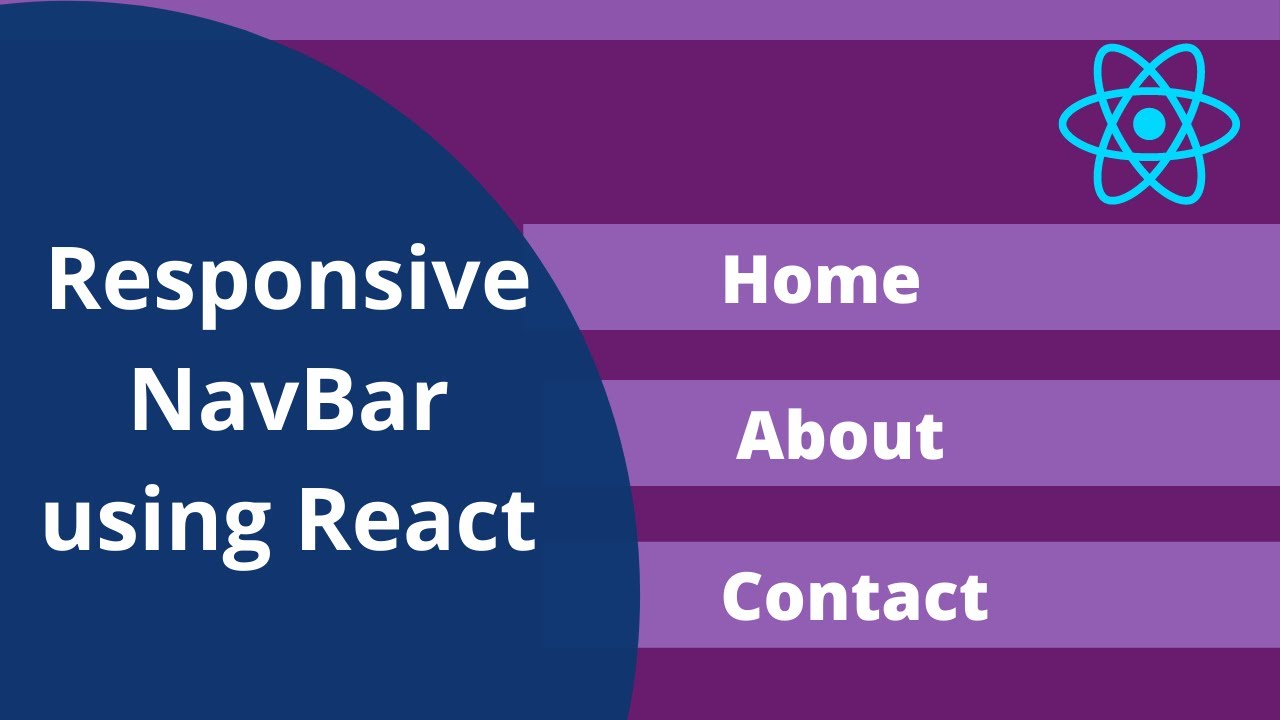 Responsive NavBar using React

Home

About

Contact